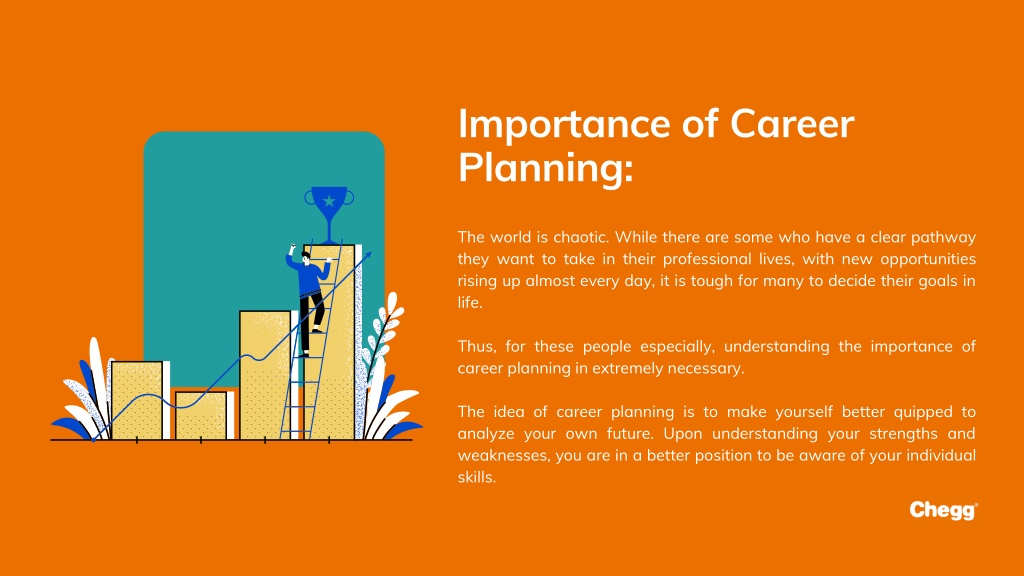 Importance of Career Planning:

The world is chaotic. While there are some who have a clear pathway they want to take in their professional lives, with new opportunities rising up almost every day, it is tough for many to decide their goals in life.

Thus, for these people especially, understanding the importance of career planning in extremely necessary.

The idea of career planning is to make yourself better quipped to analyze your own future. Upon understanding your strengths and weaknesses, you are in a better position to be aware of your individual skills.

Chegg